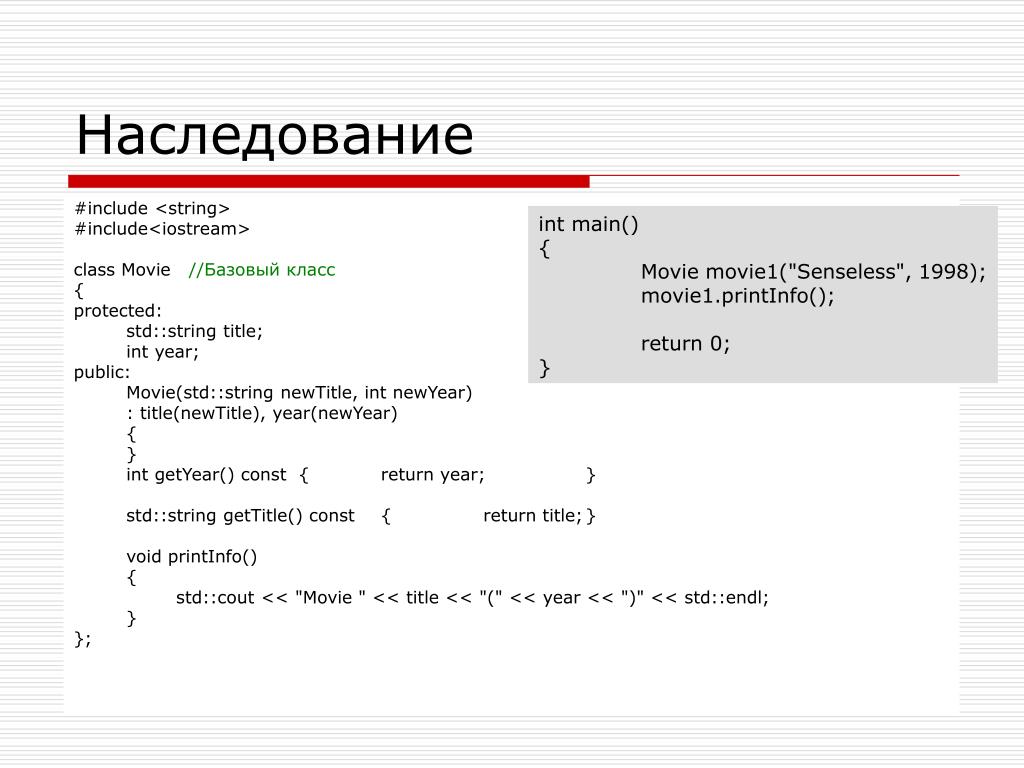 Наследование

#include <string>
#include<iostream>

class Movie //Базовый класс
{
protected:
std::string title;
int year;
public:
Movie(std::string newTitle, int newYear)
: title(newTitle), year(newYear)
{
}
int getYear() const { return year; }

std::string getTitle() const { return title; }

void printInfo()
{
std::cout << "Movie " << title << "(" << year << ")" << std::endl;
}
};

int main()
{
Movie movie1("Senseless", 1998);
movie1.printInfo();

return 0;
}